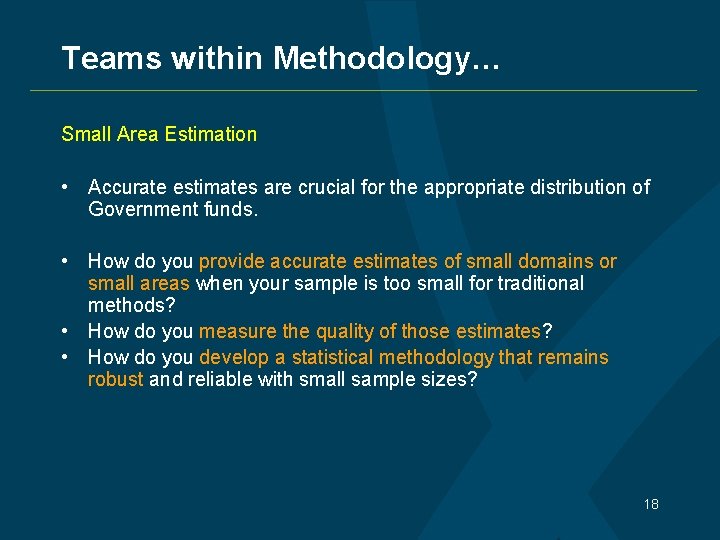 Teams within Methodology…

Small Area Estimation

• Accurate estimates are crucial for the appropriate distribution of Government funds.

• How do you provide accurate estimates of small domains or small areas when your sample is too small for traditional methods?
• How do you measure the quality of those estimates?
• How do you develop a statistical methodology that remains robust and reliable with small sample sizes?

18